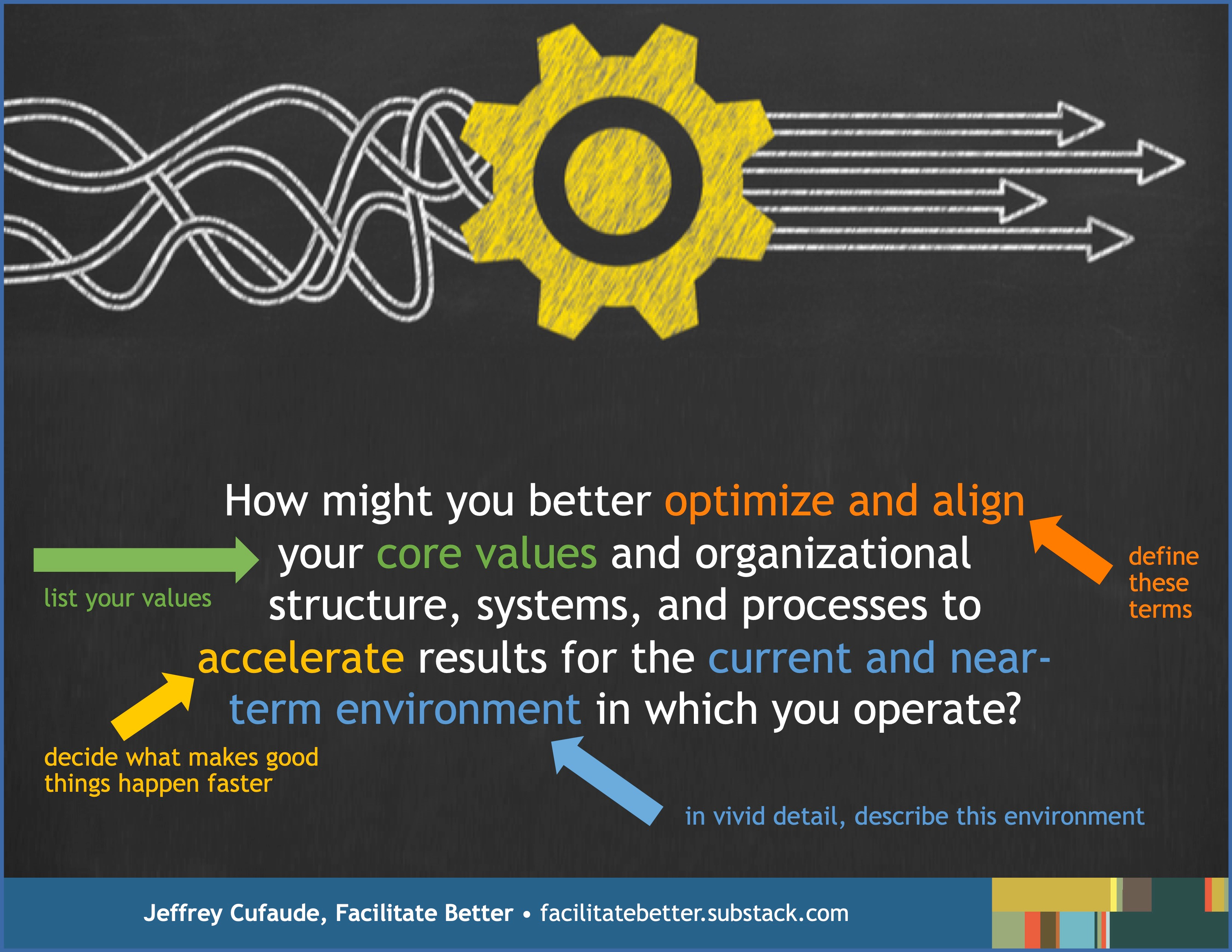 How might you better optimize and align your core values and organizational structure, systems, and processes to accelerate results for the current and near-term environment in which you operate?

list your values

define these terms

decide what makes good things happen faster

in vivid detail, describe this environment

Jeffrey Cufaude, Facilitate Better • facilitatebetter.substack.com